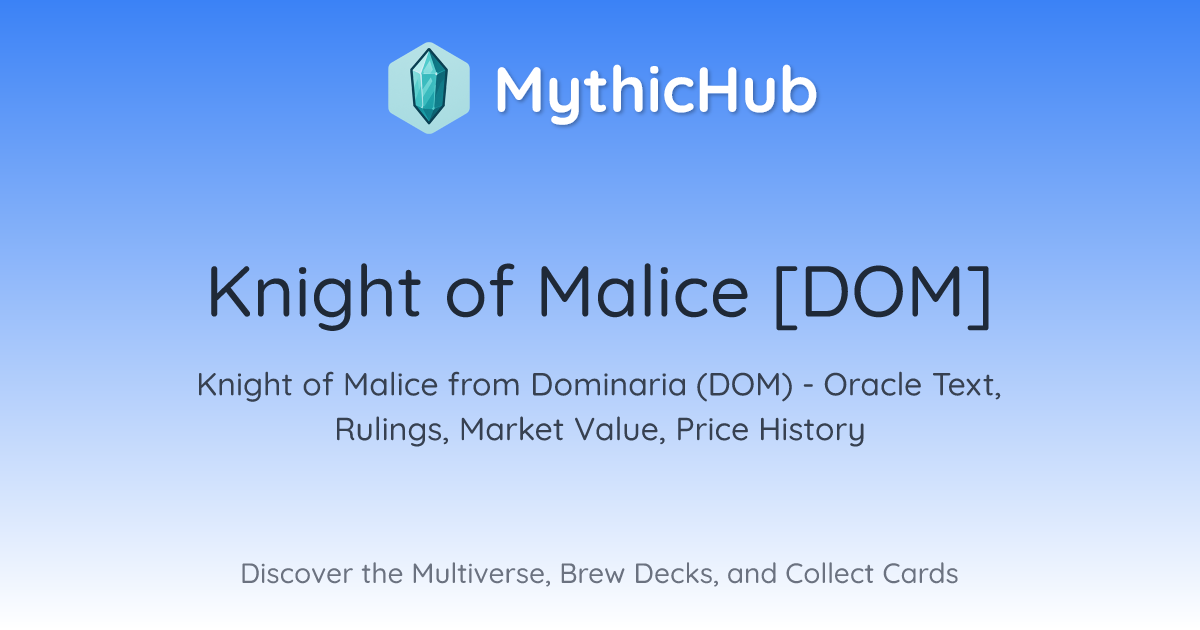 MythicHub

Knight of Malice [DOM]

Knight of Malice from Dominaria (DOM) - Oracle Text, Rulings, Market Value, Price History

Discover the Multiverse, Brew Decks, and Collect Cards